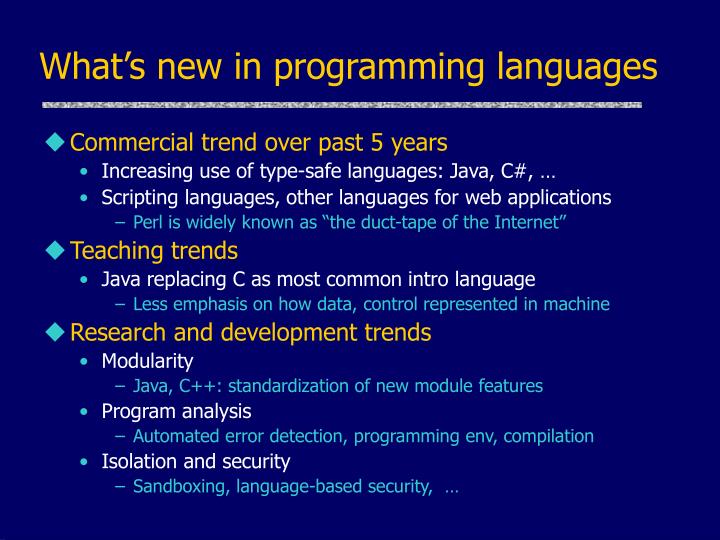 What's new in programming languages

◆ Commercial trend over past 5 years
• Increasing use of type-safe languages: Java, C#, …
• Scripting languages, other languages for web applications
– Perl is widely known as "the duct-tape of the Internet"

◆ Teaching trends
• Java replacing C as most common intro language
– Less emphasis on how data, control represented in machine

◆ Research and development trends
• Modularity
– Java, C++: standardization of new module features
• Program analysis
– Automated error detection, programming env, compilation
• Isolation and security
– Sandboxing, language-based security, …